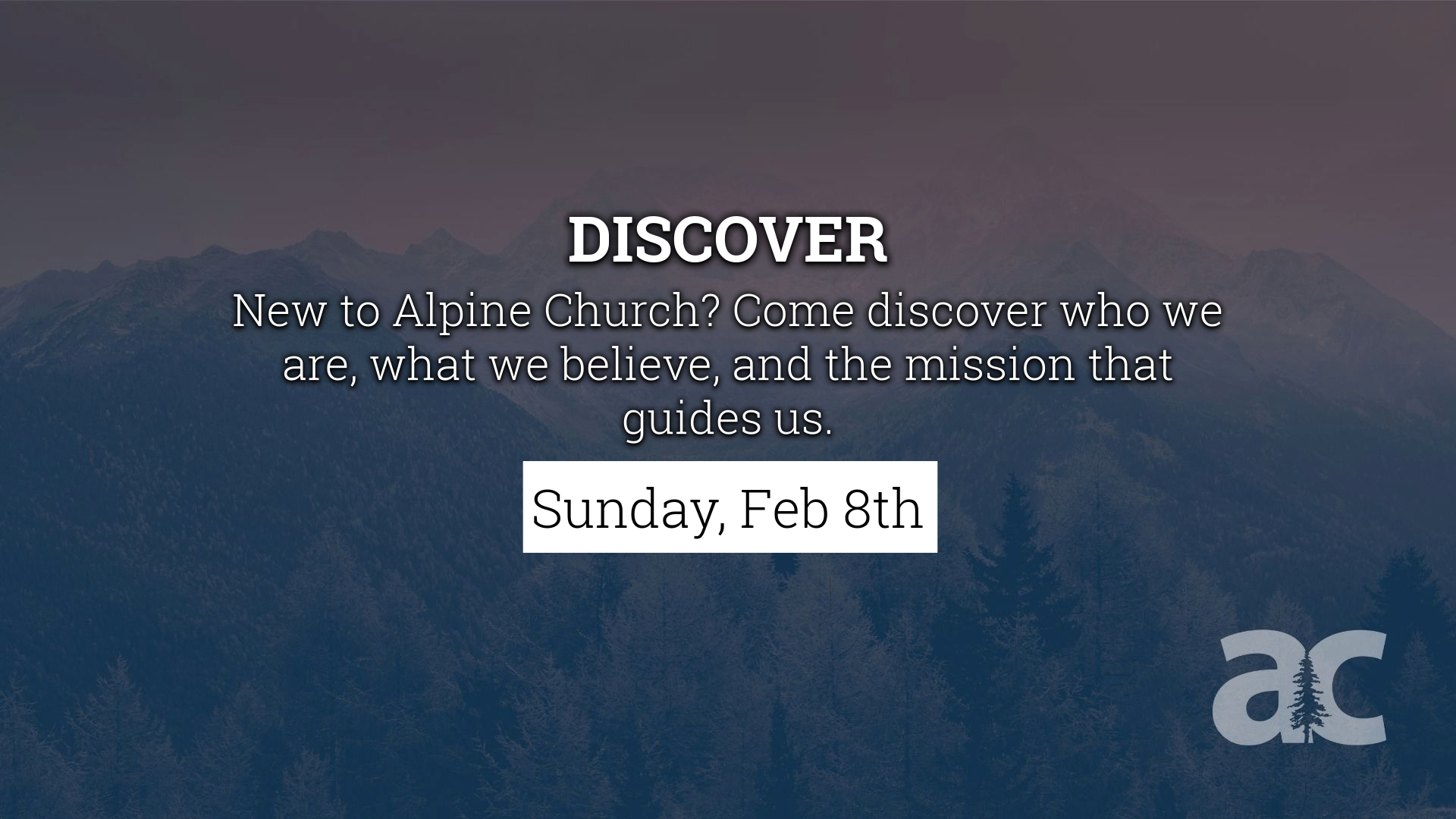 DISCOVER

New to Alpine Church? Come discover who we are, what we believe, and the mission that guides us.

Sunday, Feb 8th

ac